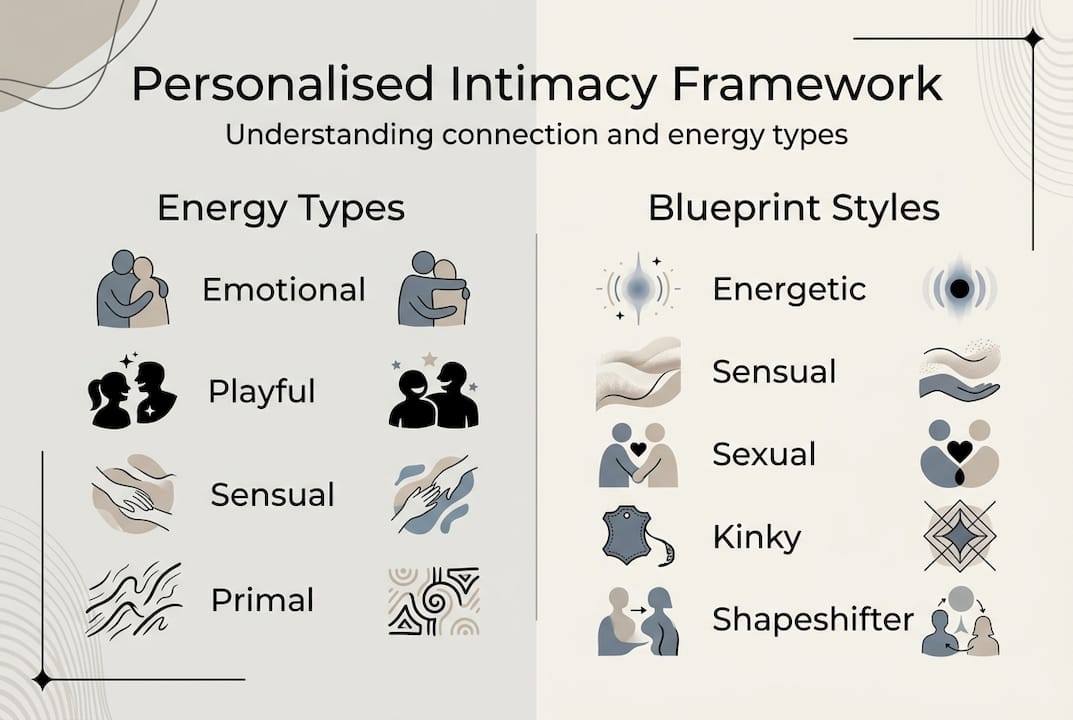 Personalised Intimacy Framework
Understanding connection and energy types

Energy Types

Emotional

Playful

Sensual

Primal

Blueprint Styles

Energetic

Sensual

Sexual

Kinky

Shapeshifter